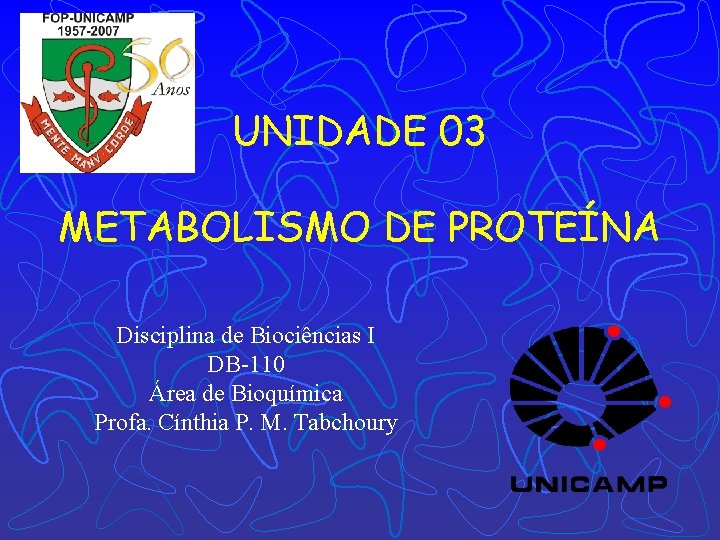 FOP-UNICAMP
1957-2007

50 Anos

MENTE MANV CORDE

UNIDADE 03

METABOLISMO DE PROTEÍNA

Disciplina de Biociências I
DB-110
Área de Bioquímica
Profa. Cínthia P. M. Tabchoury

UNICAMP